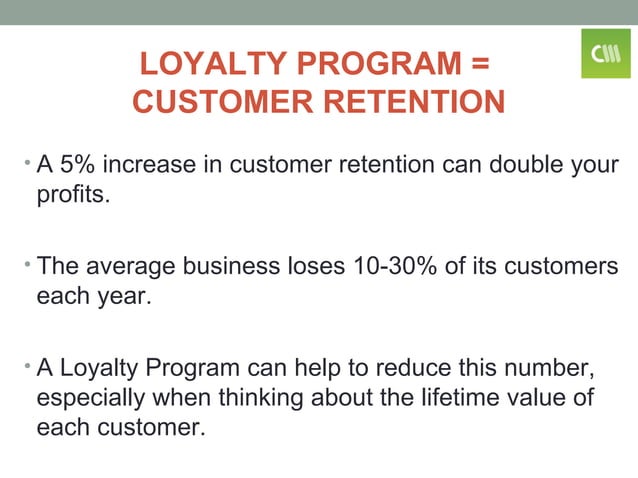 LOYALTY PROGRAM = CUSTOMER RETENTION

CM

• A 5% increase in customer retention can double your profits.

• The average business loses 10-30% of its customers each year.

• A Loyalty Program can help to reduce this number, especially when thinking about the lifetime value of each customer.